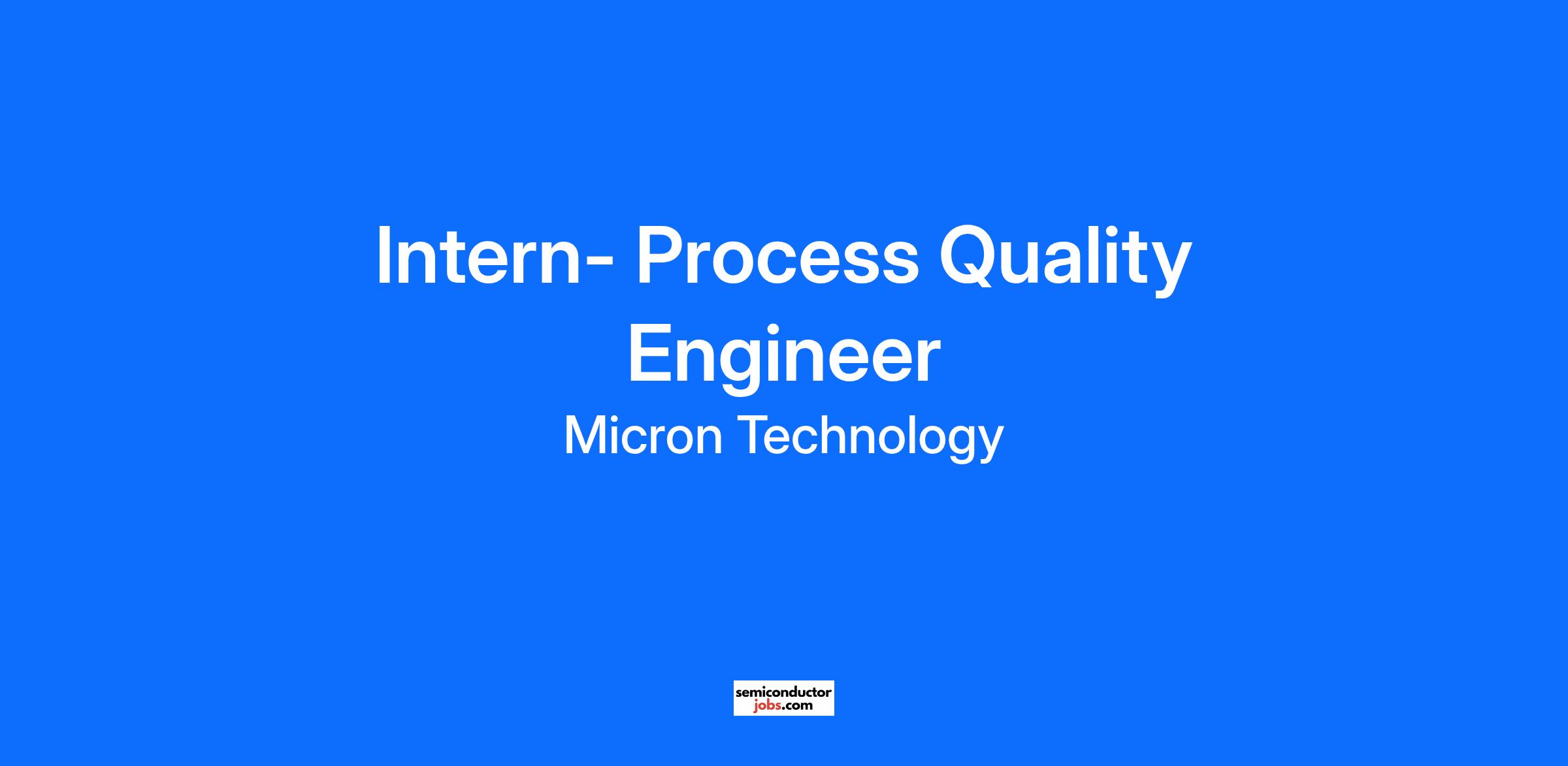 Intern- Process Quality Engineer

Micron Technology

semiconductor jobs.com